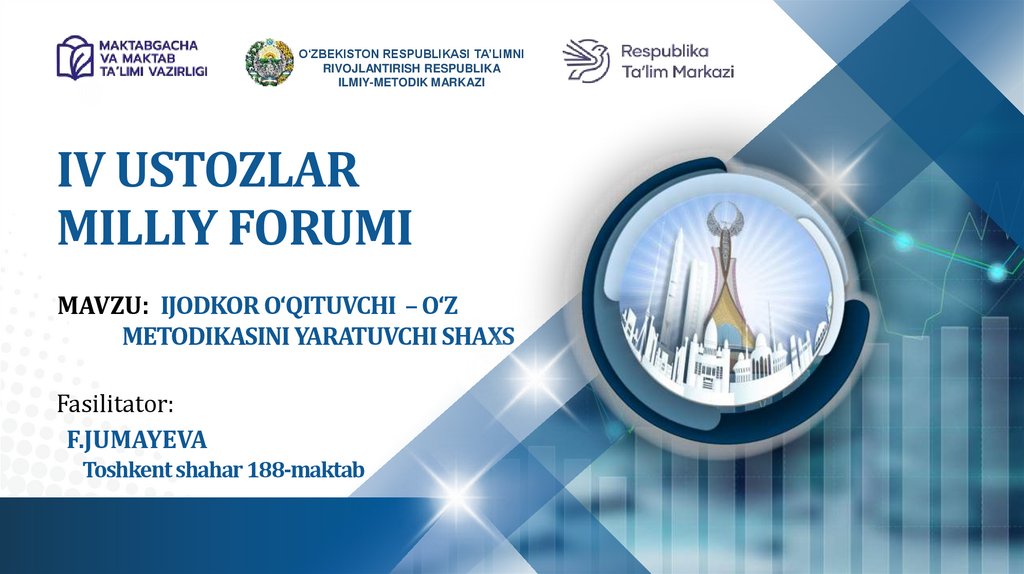 MAKTABGACHA VA MAKTAB TA'LIMI VAZIRLIGI

O'ZBEKISTON RESPUBLIKASI TA'LIMNI RIVOJLANTIRISH RESPUBLIKA ILMIY-METODIK MARKAZI

Respublika Ta'lim Markazi

IV USTOZLAR MILLIY FORUMI

MAVZU: IJODKOR O'QITUVCHI – O'Z METODIKASINI YARATUVCHI SHAXS

Fasilitator:
F.JUMAYEVA
Toshkent shahar 188-maktab